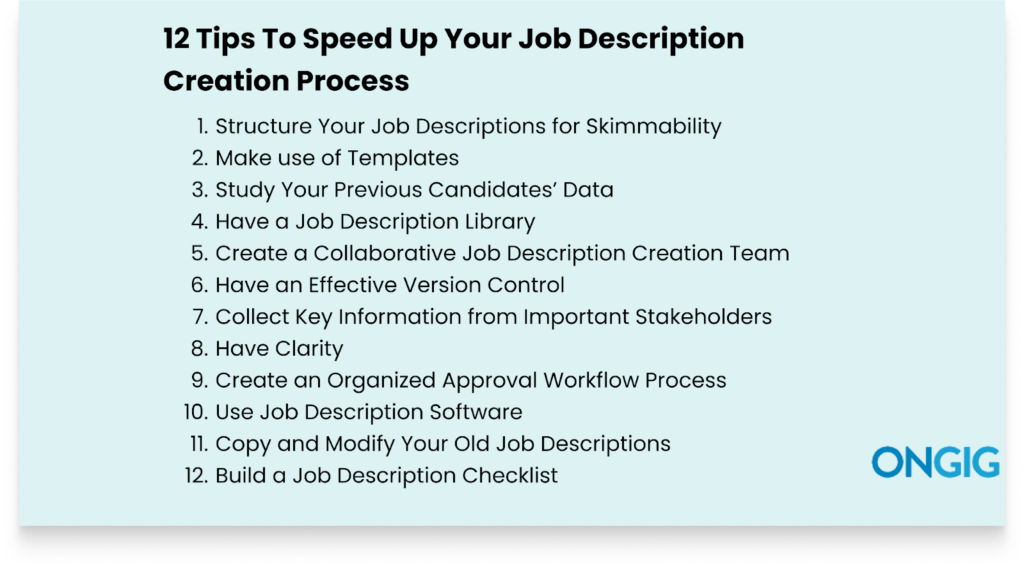 12 Tips To Speed Up Your Job Description Creation Process

1. Structure Your Job Descriptions for Skimmability
2. Make use of Templates
3. Study Your Previous Candidates' Data
4. Have a Job Description Library
5. Create a Collaborative Job Description Creation Team
6. Have an Effective Version Control
7. Collect Key Information from Important Stakeholders
8. Have Clarity
9. Create an Organized Approval Workflow Process
10. Use Job Description Software
11. Copy and Modify Your Old Job Descriptions
12. Build a Job Description Checklist

ONGIG